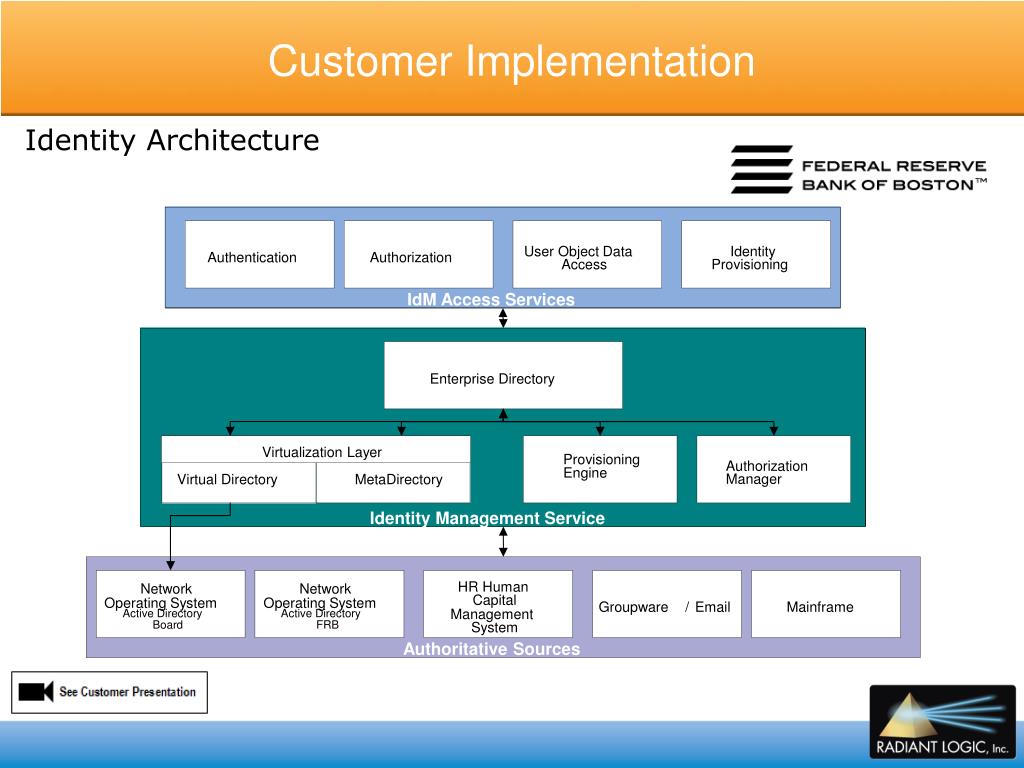 Customer Implementation

Identity Architecture

FEDERAL RESERVE BANK OF BOSTON™

Authentication

Authorization

User Object Data Access

Identity Provisioning

IdM Access Services

Enterprise Directory

Virtualization Layer

Virtual Directory

MetaDirectory

Provisioning Engine

Authorization Manager

Identity Management Service

Network Operating System Active Directory Board

Network Operating System Active Directory FRB

HR Human Capital Management System

Groupware / Email

Mainframe

Authoritative Sources

See Customer Presentation

RADIANT LOGIC, Inc.